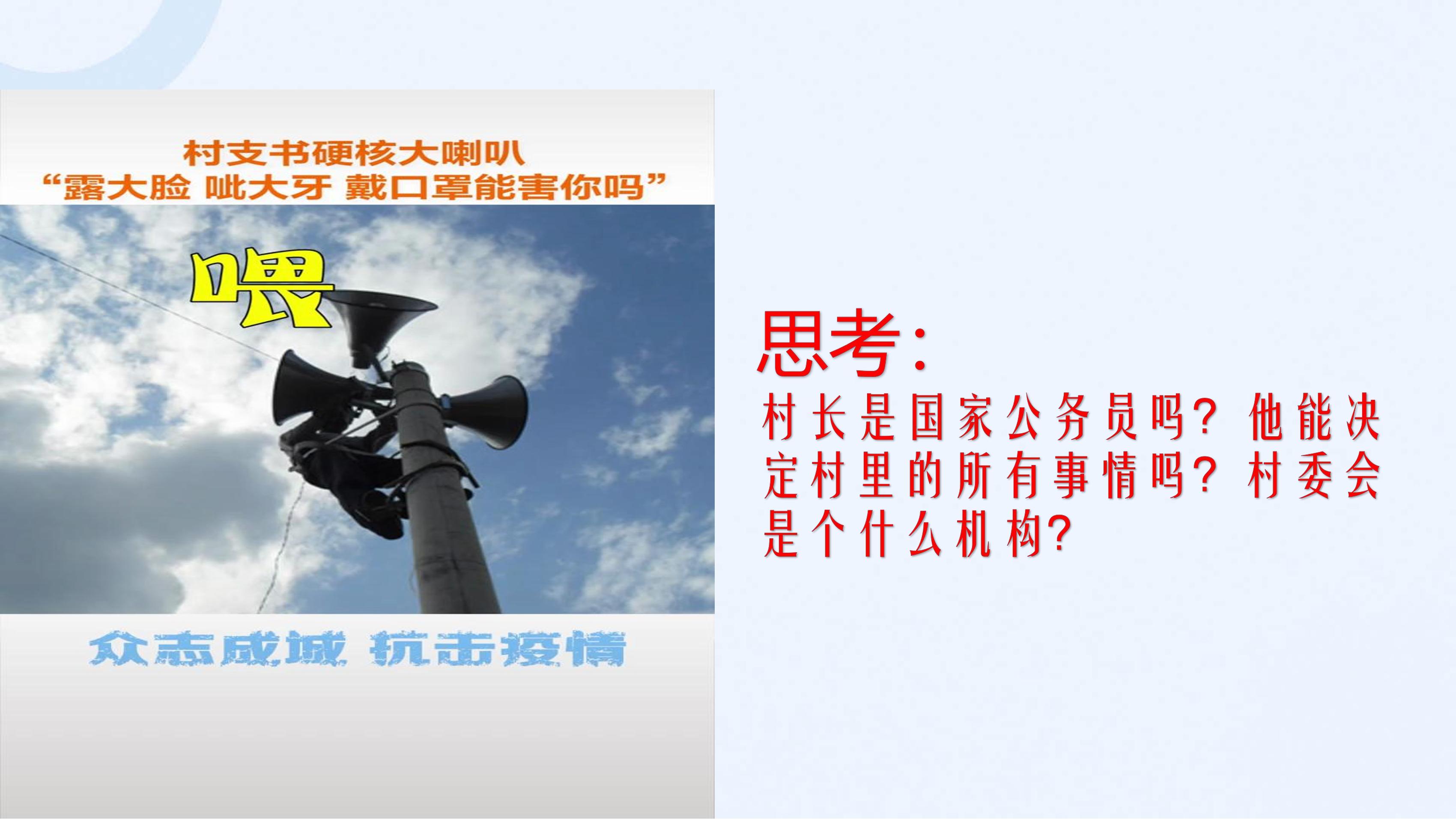 村支书硬核大喇叭
“露大脸 呲大牙 戴口罩能害你吗”

喂

众志成城 抗击疫情

思考：
村长是国家公务员吗？他能决定村里的所有事情吗？村委会是个什么机构？